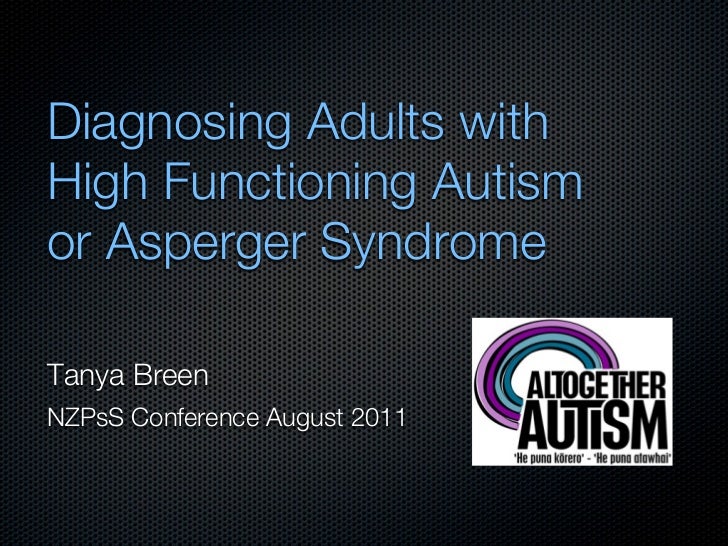 Diagnosing Adults with High Functioning Autism or Asperger Syndrome

Tanya Breen

NZPsS Conference August 2011

ALTOGETHER AUTISM

'He puna kōrero' - 'He puna atawhai'